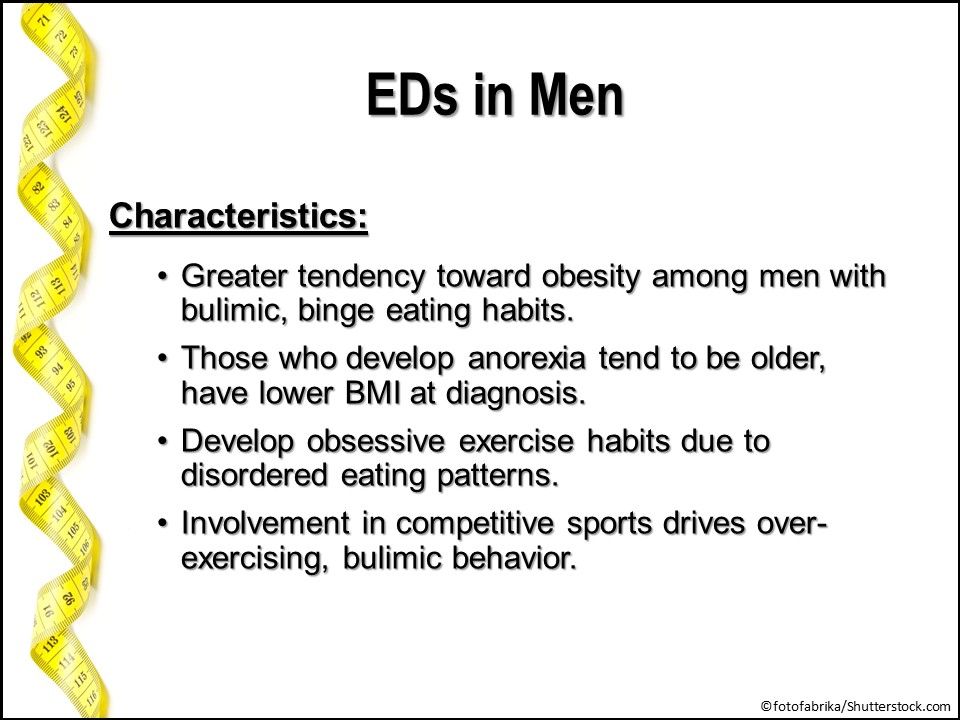 EDs in Men

Characteristics:

• Greater tendency toward obesity among men with bulimic, binge eating habits.

• Those who develop anorexia tend to be older, have lower BMI at diagnosis.

• Develop obsessive exercise habits due to disordered eating patterns.

• Involvement in competitive sports drives over-exercising, bulimic behavior.

©fotofabrika/Shutterstock.com